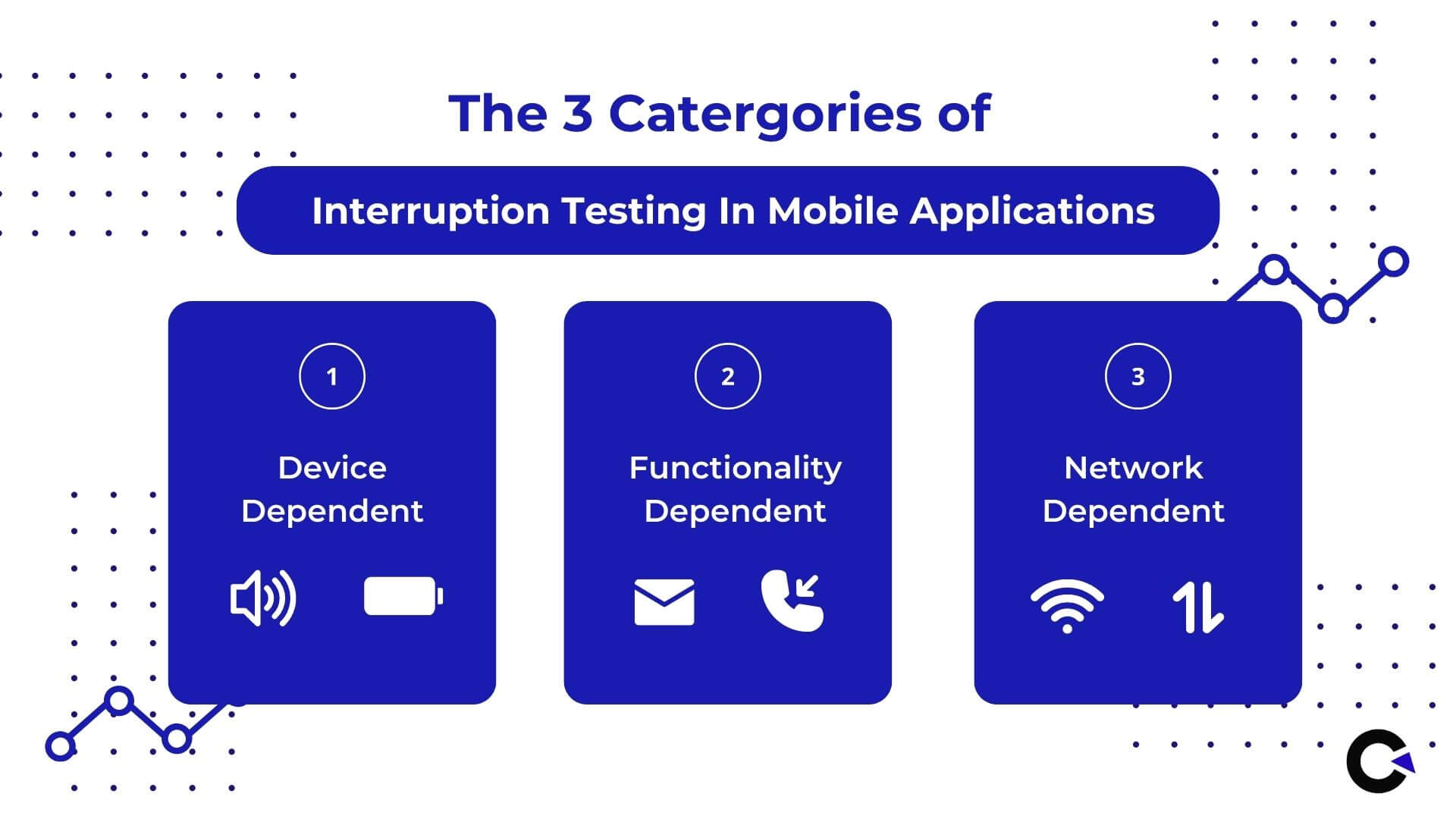 The 3 Catergories of

Interruption Testing In Mobile Applications

1

Device Dependent

2

Functionality Dependent

3

Network Dependent